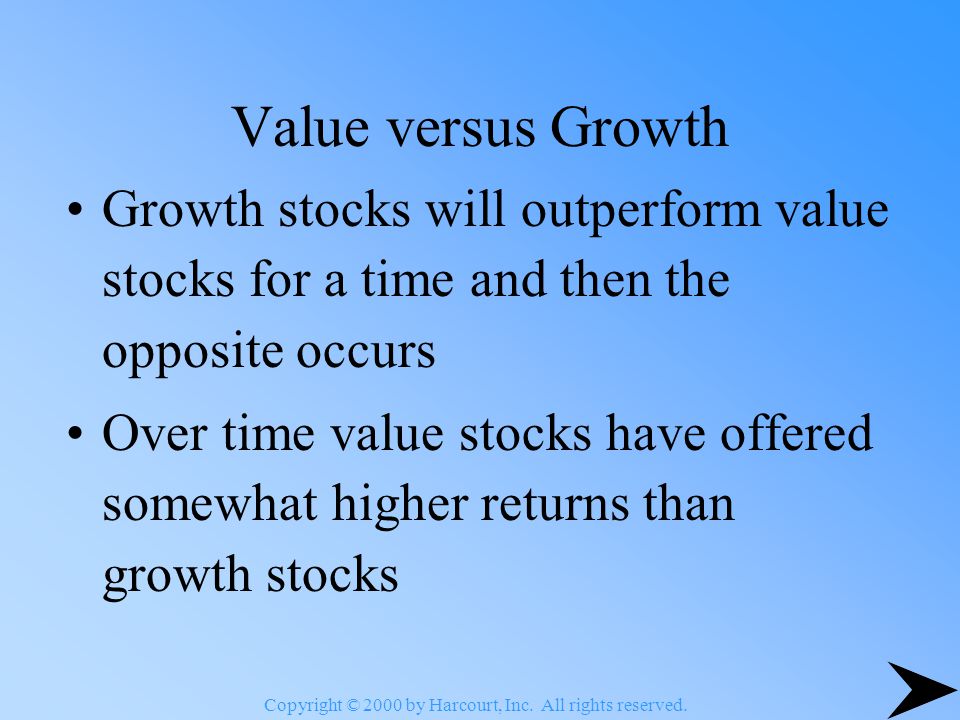 Value versus Growth

• Growth stocks will outperform value stocks for a time and then the opposite occurs

• Over time value stocks have offered somewhat higher returns than growth stocks

Copyright © 2000 by Harcourt, Inc. All rights reserved.